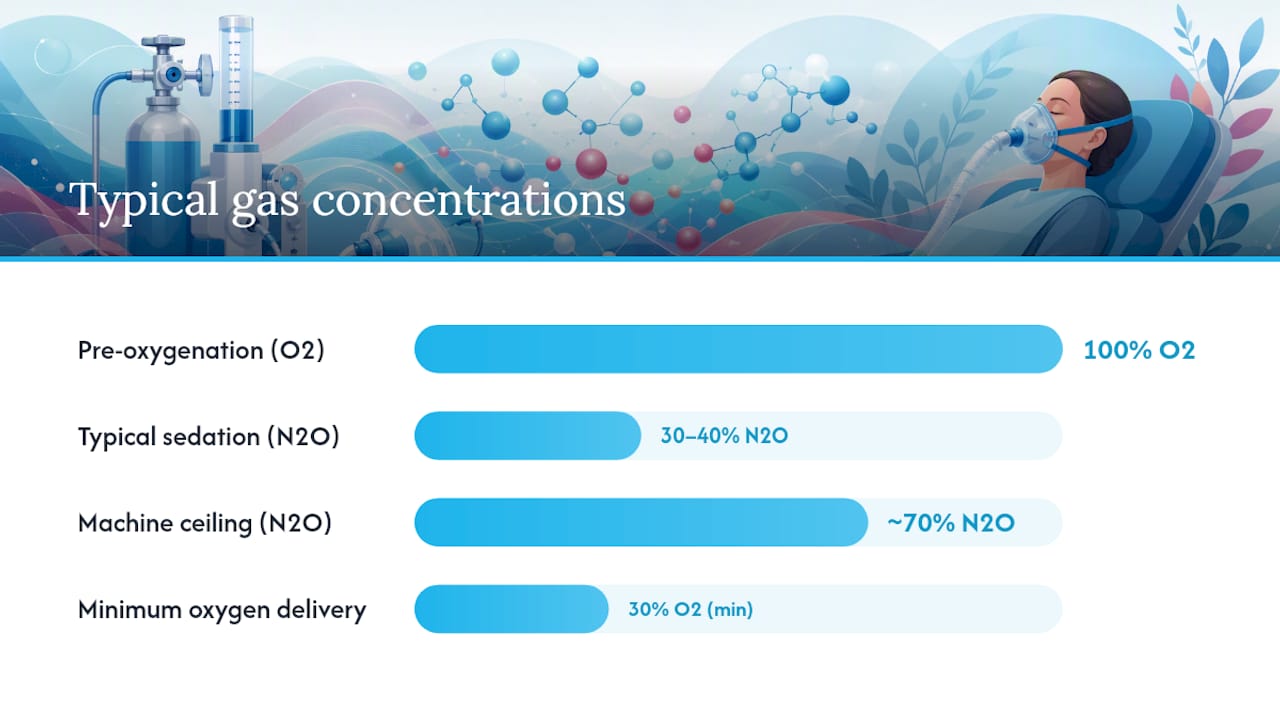 Typical gas concentrations

Pre-oxygenation (O2) 100% O2

Typical sedation (N2O) 30–40% N2O

Machine ceiling (N2O) ~70% N2O

Minimum oxygen delivery 30% O2 (min)